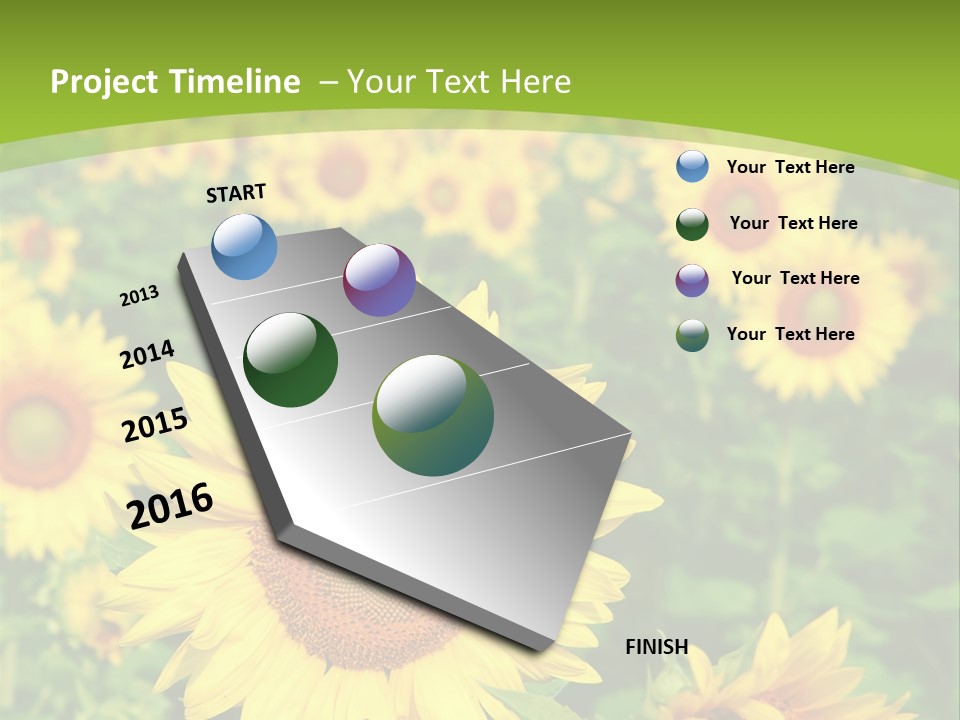 Project Timeline – Your Text Here

START

2013

2014

2015

2016

FINISH

Your Text Here

Your Text Here

Your Text Here

Your Text Here